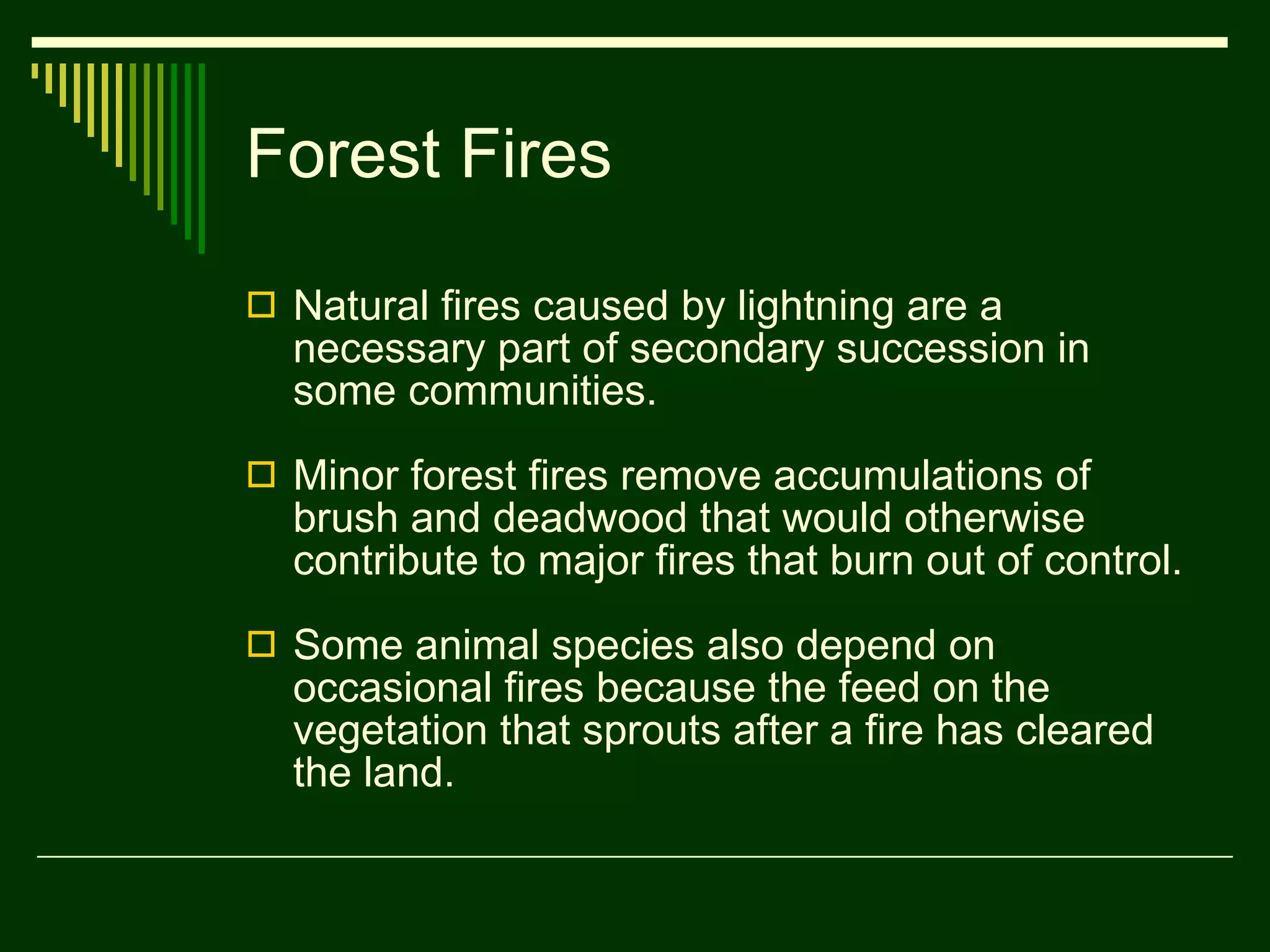 Forest Fires

Natural fires caused by lightning are a necessary part of secondary succession in some communities.

Minor forest fires remove accumulations of brush and deadwood that would otherwise contribute to major fires that burn out of control.

Some animal species also depend on occasional fires because the feed on the vegetation that sprouts after a fire has cleared the land.